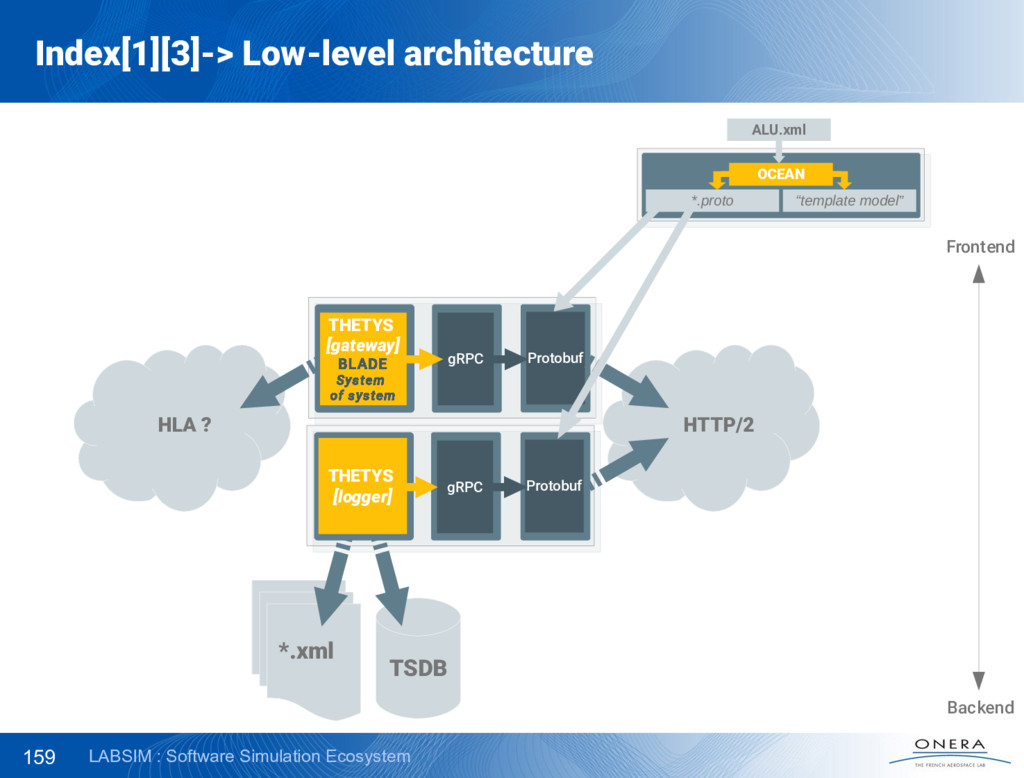 Index[1][3]-> Low-level architecture

ALU.xml

OCEAN

*.proto

"template model"

Frontend

THETYS
[gateway]
BLADE
System
of system

gRPC

Protobuf

HLA ?

HTTP/2

THETYS
[logger]

gRPC

Protobuf

*.xml

TSDB

Backend

159 LABSIM : Software Simulation Ecosystem

ONERA
THE FRENCH AEROSPACE LAB